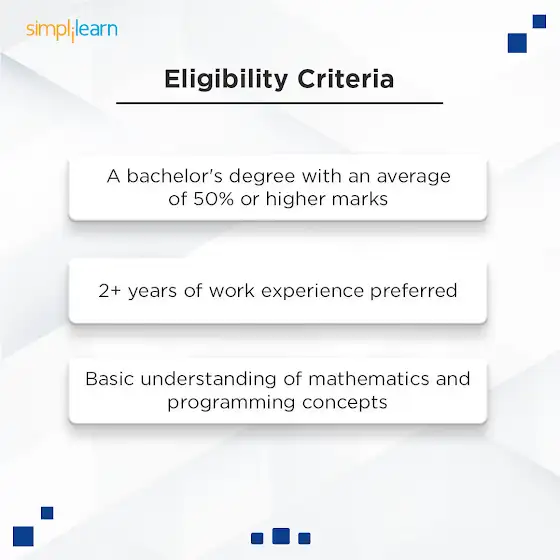 simplilearn

Eligibility Criteria

A bachelor's degree with an average of 50% or higher marks

2+ years of work experience preferred

Basic understanding of mathematics and programming concepts